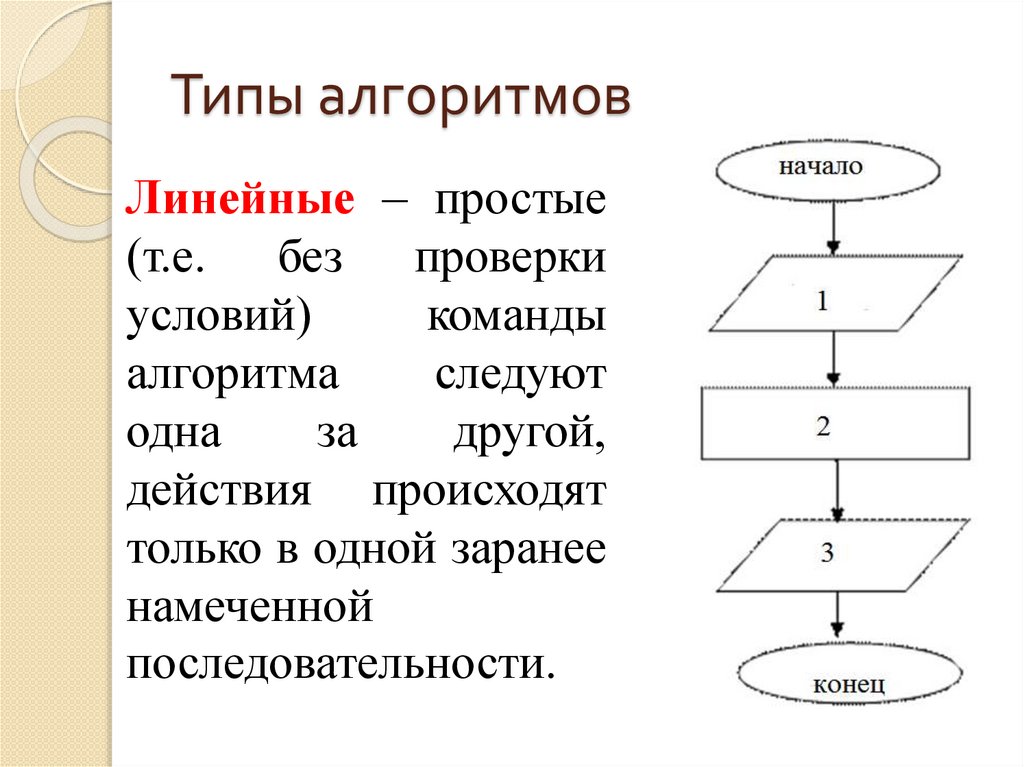 Типы алгоритмов

Линейные – простые (т.е. без проверки условий) команды алгоритма следуют одна за другой, действия происходят только в одной заранее намеченной последовательности.

начало

1

2

3

конец